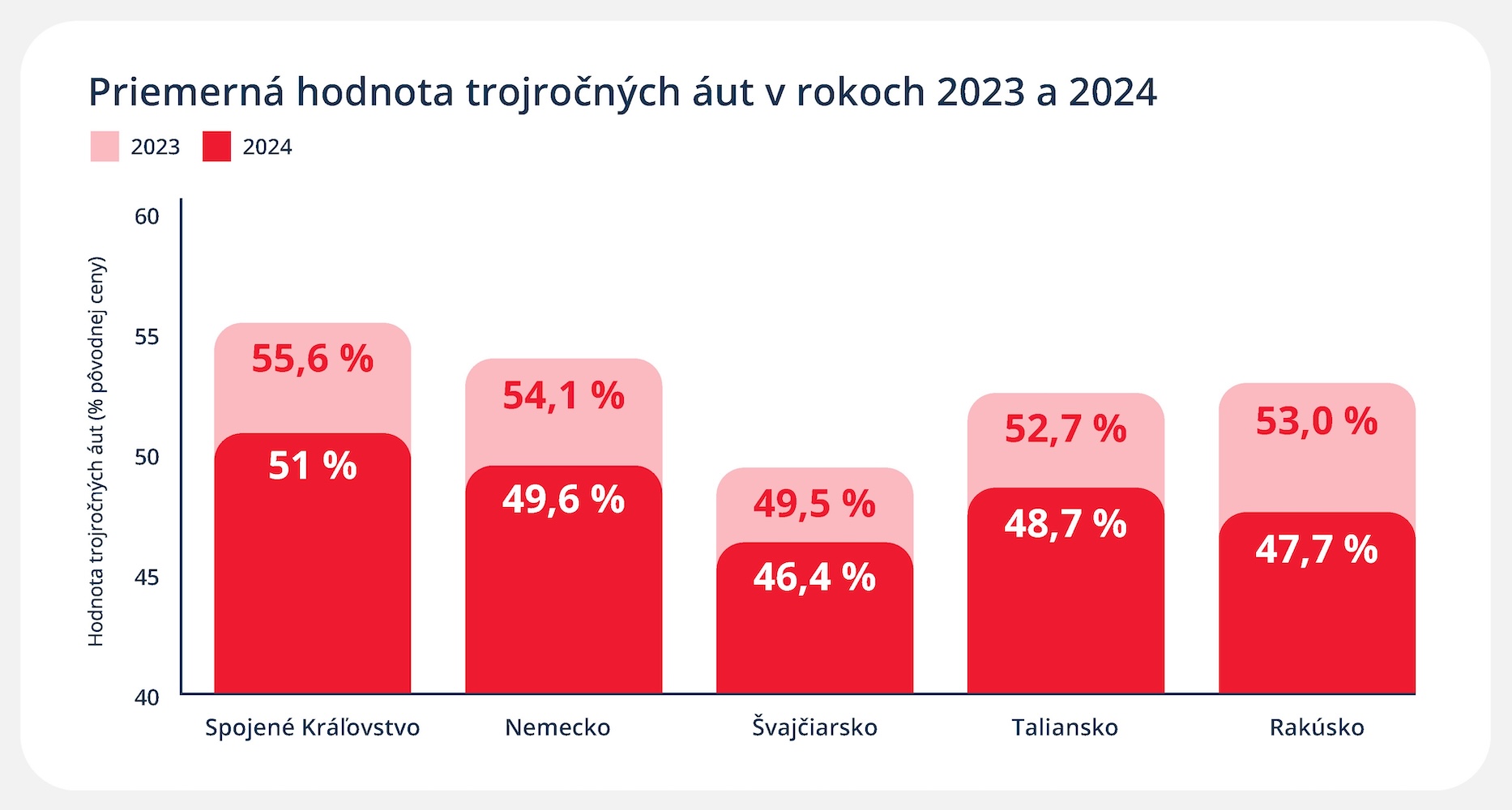 Priemerná hodnota trojročných áut v rokoch 2023 a 2024

2023 2024

Hodnota trojročných áut (% pôvodnej ceny)

60
55
50
45
40

55,6 %
51 %
54,1 %
49,6 %
49,5 %
46,4 %
52,7 %
48,7 %
53,0 %
47,7 %

Spojené Kráľovstvo
Nemecko
Švajčiarsko
Taliansko
Rakúsko